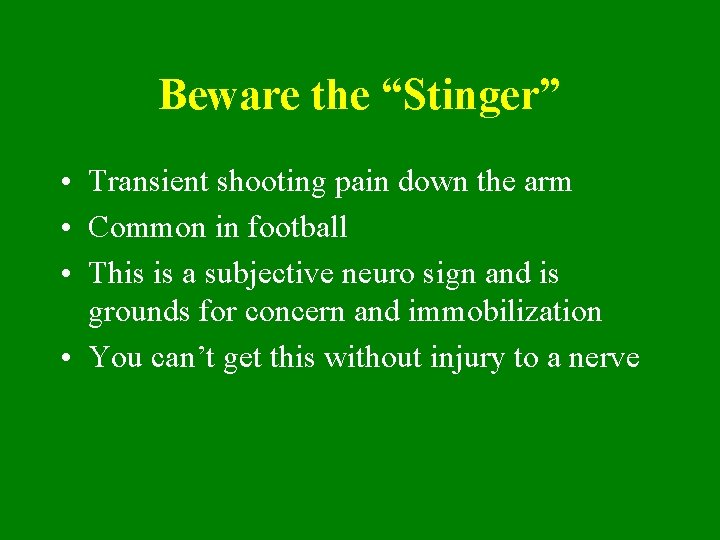 Beware the “Stinger”

• Transient shooting pain down the arm
• Common in football
• This is a subjective neuro sign and is grounds for concern and immobilization
• You can’t get this without injury to a nerve